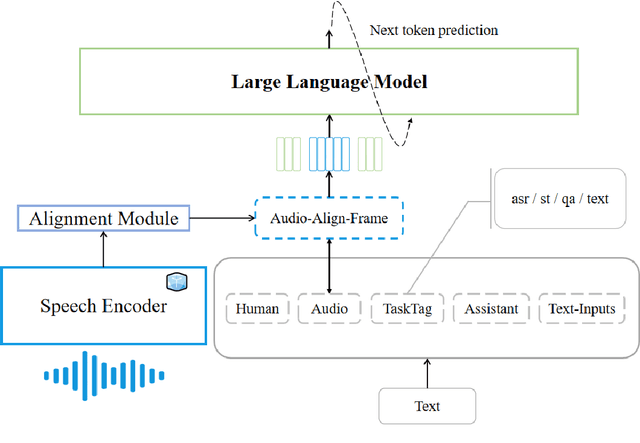 Next token prediction

Large Language Model

asr / st / qa / text

Alignment Module

Audio-Align-Frame

Speech Encoder

Human

Audio

TaskTag

Assistant

Text-Inputs

Text